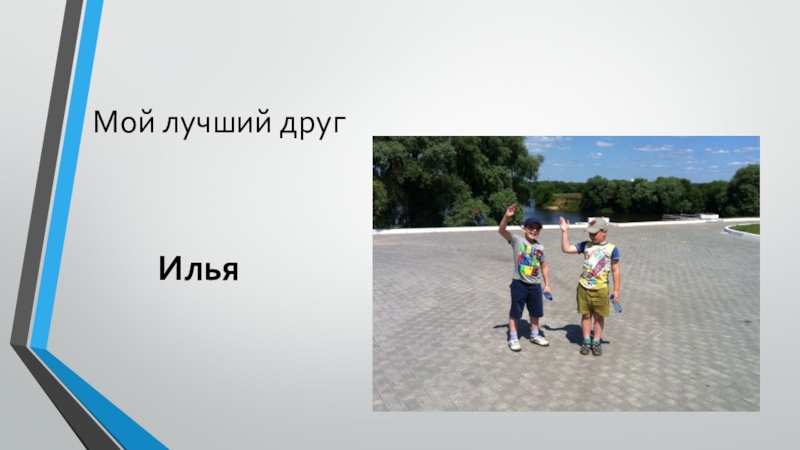 Мой лучший друг

Илья